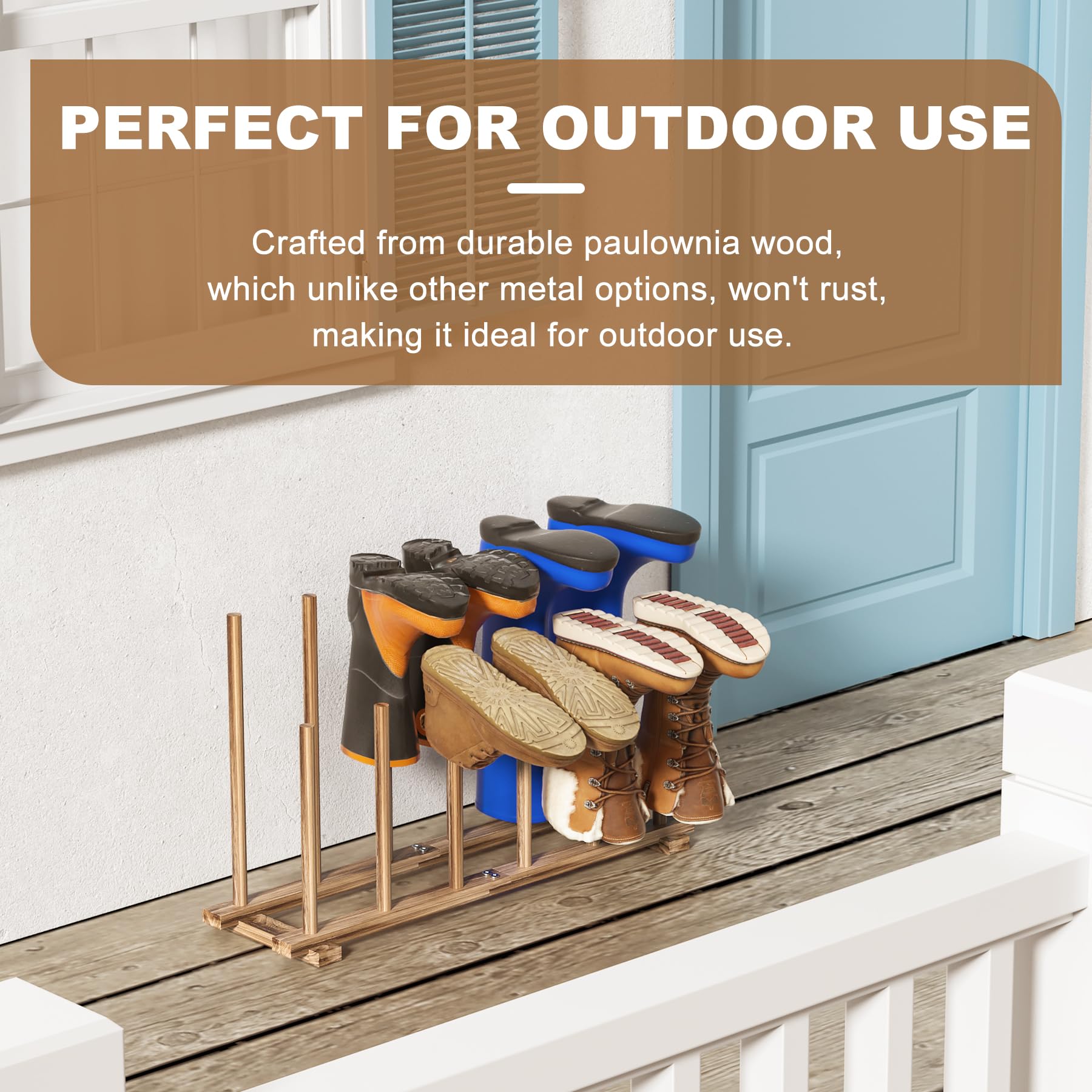 PERFECT FOR OUTDOOR USE

Crafted from durable paulownia wood, which unlike other metal options, won't rust, making it ideal for outdoor use.